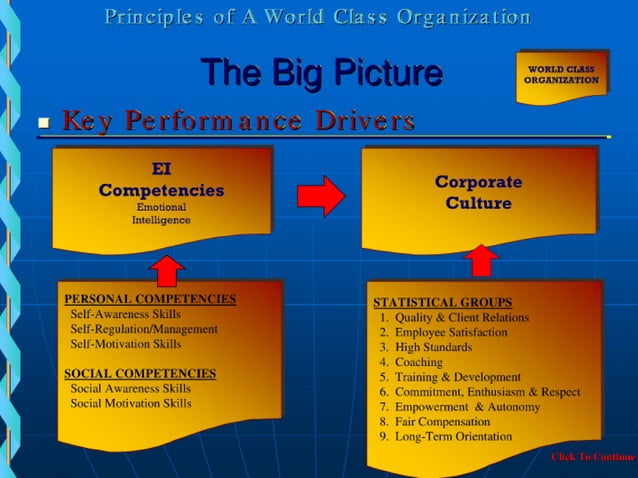 Principles of A World Class Organization

The Big Picture

WORLD CLASS ORGANIZATION

Key Performance Drivers

EI Competencies
Emotional Intelligence

Corporate Culture

PERSONAL COMPETENCIES
Self-Awareness Skills
Self-Regulation/Management
Self-Motivation Skills

SOCIAL COMPETENCIES
Social Awareness Skills
Social Motivation Skills

STATISTICAL GROUPS
1. Quality & Client Relations
2. Employee Satisfaction
3. High Standards
4. Coaching
5. Training & Development
6. Commitment, Enthusiasm & Respect
7. Empowerment & Autonomy
8. Fair Compensation
9. Long-Term Orientation

Click To Continue